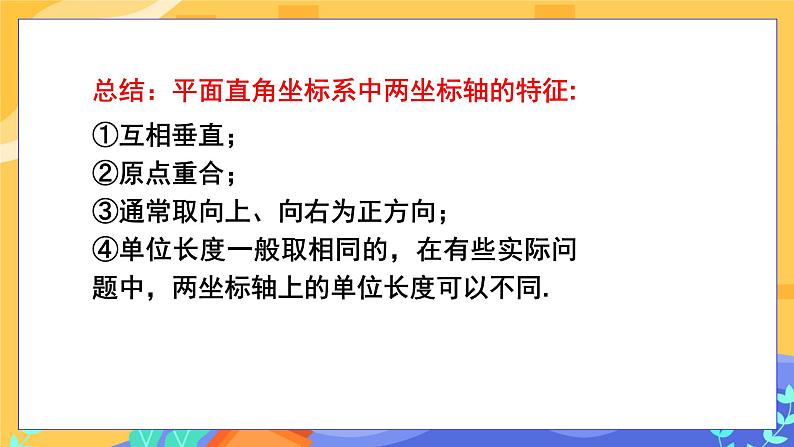 总结：平面直角坐标系中两坐标轴的特征:

①互相垂直；

②原点重合；

③通常取向上、向右为正方向；

④单位长度一般取相同的，在有些实际问题中，两坐标轴上的单位长度可以不同.